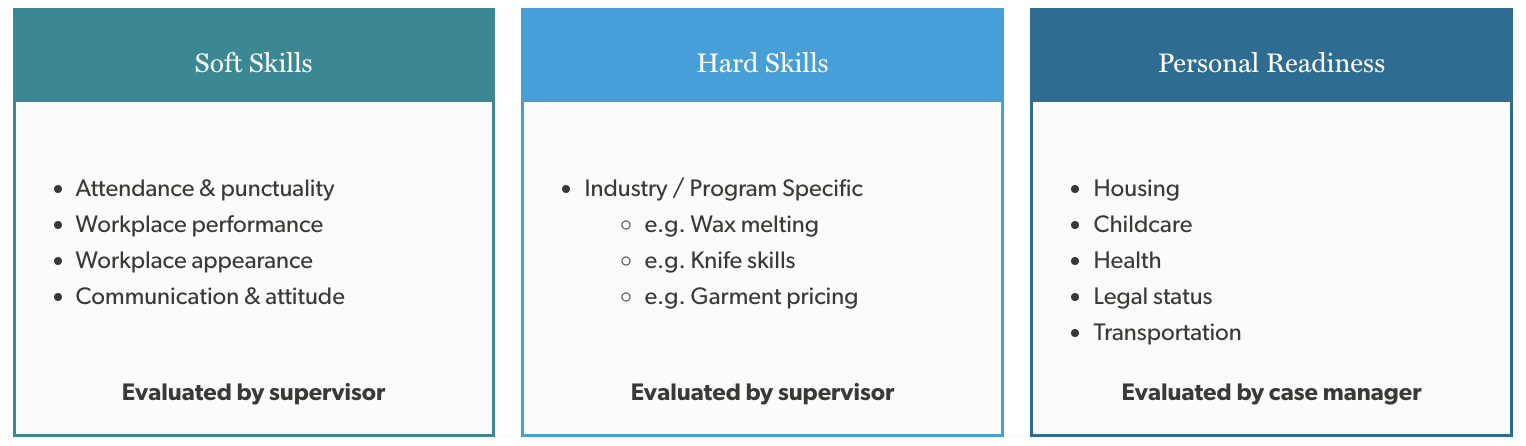 Soft Skills

- Attendance & punctuality
- Workplace performance
- Workplace appearance
- Communication & attitude

**Evaluated by supervisor**

Hard Skills

- Industry / Program Specific
    - e.g. Wax melting
    - e.g. Knife skills
    - e.g. Garment pricing

**Evaluated by supervisor**

Personal Readiness

- Housing
- Childcare
- Health
- Legal status
- Transportation

**Evaluated by case manager**